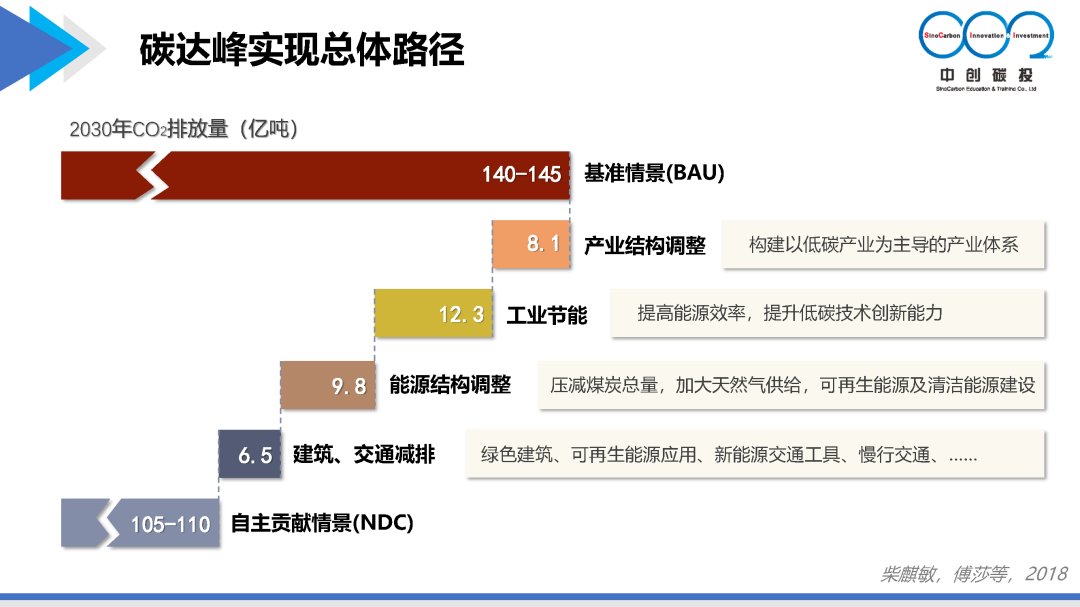 碳达峰实现总体路径

SinoCarbon Innovation Investment
中创碳投
SinoCarbon Education & Training Co., Ltd

2030年$CO_2$排放量（亿吨）

140-145 基准情景(BAU)

8.1 产业结构调整 构建以低碳产业为主导的产业体系

12.3 工业节能 提高能源效率，提升低碳技术创新能力

9.8 能源结构调整 压减煤炭总量，加大天然气供给，可再生能源及清洁能源建设

6.5 建筑、交通减排 绿色建筑、可再生能源应用、新能源交通工具、慢行交通、……

105-110 自主贡献情景(NDC)

柴麒敏，傅莎等，2018